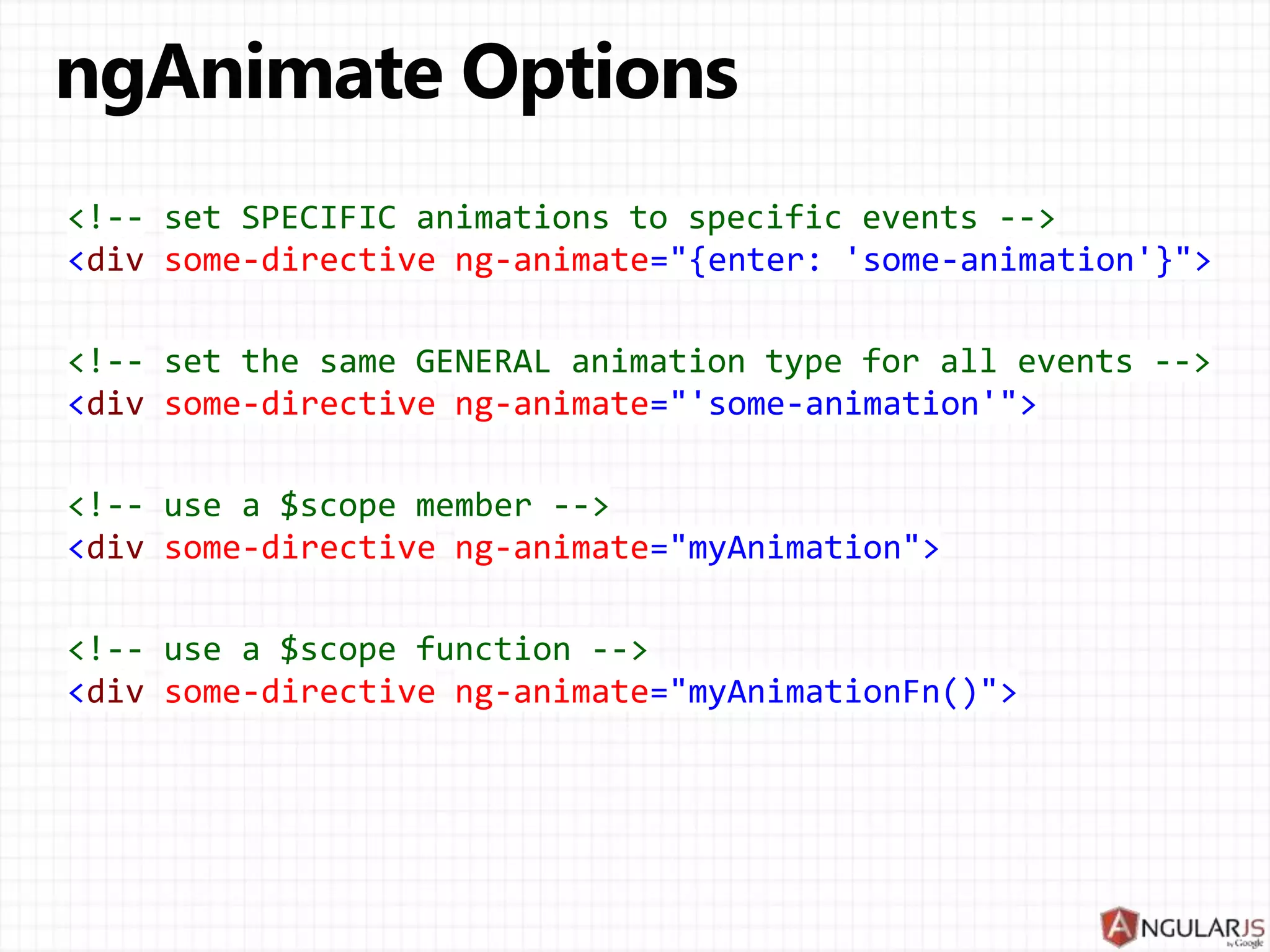 ngAnimate Options

<!-- set SPECIFIC animations to specific events -->
<div some-directive ng-animate="{enter: 'some-animation'}">

<!-- set the same GENERAL animation type for all events -->
<div some-directive ng-animate="'some-animation'">

<!-- use a $scope member -->
<div some-directive ng-animate="myAnimation">

<!-- use a $scope function -->
<div some-directive ng-animate="myAnimationFn()">

ANGULARJS by Google